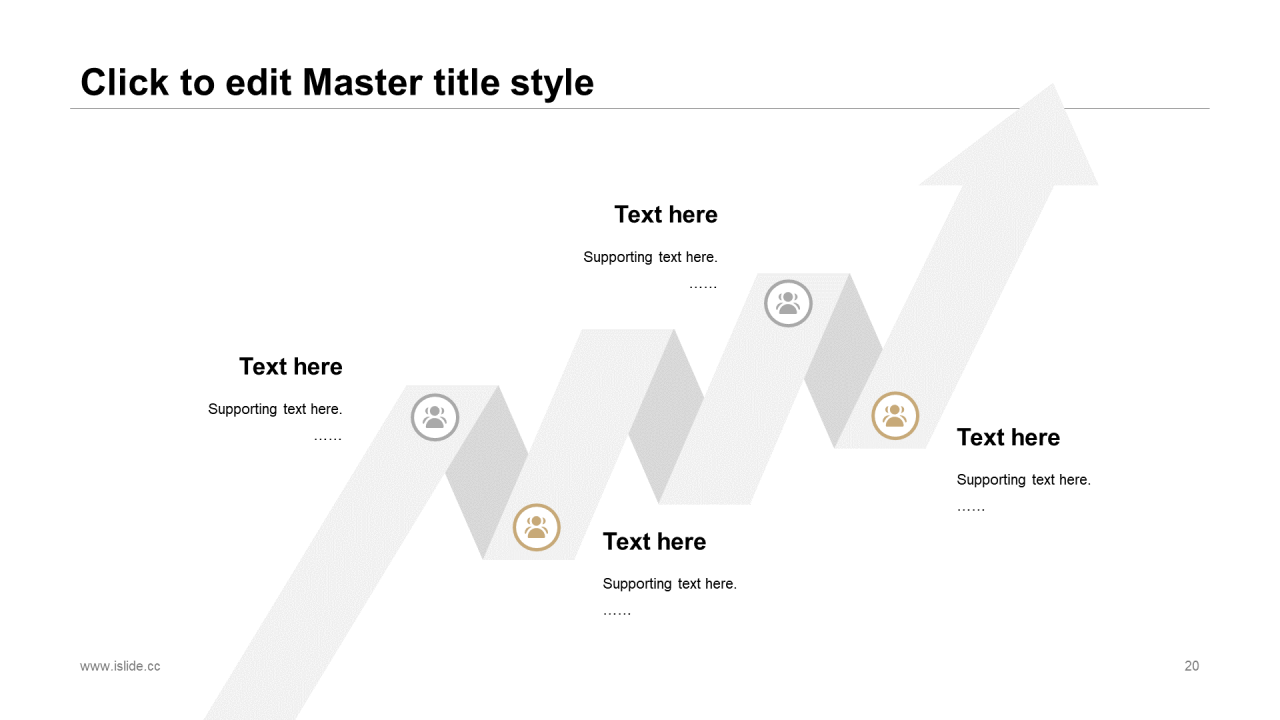 Click to edit Master title style

Text here

Supporting text here.

……

Text here

Supporting text here.

……

Text here

Supporting text here.

……

Text here

Supporting text here.

……

www.islide.cc

20